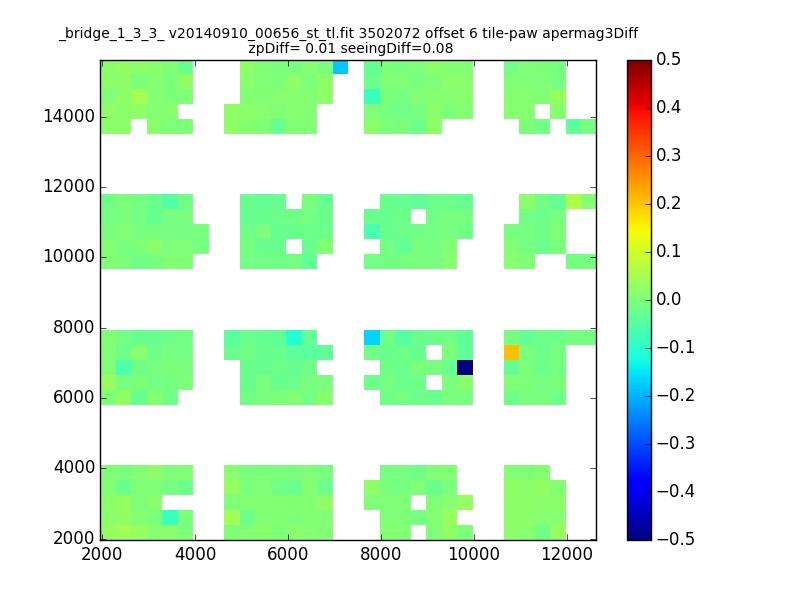 _bridge_1_3_3_ v20140910_00656_st_tl.fit 3502072 offset 6 tile-paw apermag3Diff
zpDiff= 0.01 seeingDiff=0.08

14000
12000
10000
8000
6000
4000
2000

2000 4000 6000 8000 10000 12000

0.5
0.4
0.3
0.2
0.1
0.0
−0.1
−0.2
−0.3
−0.4
−0.5